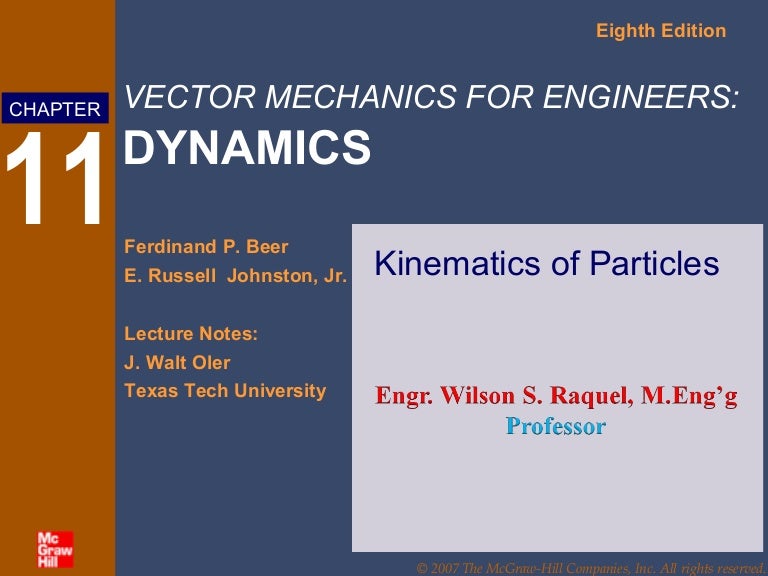 Eighth Edition

CHAPTER
11

VECTOR MECHANICS FOR ENGINEERS:
DYNAMICS

Ferdinand P. Beer
E. Russell Johnston, Jr.

Lecture Notes:
J. Walt Oler
Texas Tech University

Kinematics of Particles

Engr. Wilson S. Raquel, M.Eng'g
Professor

Mc
Graw
Hill

© 2007 The McGraw-Hill Companies, Inc. All rights reserved.